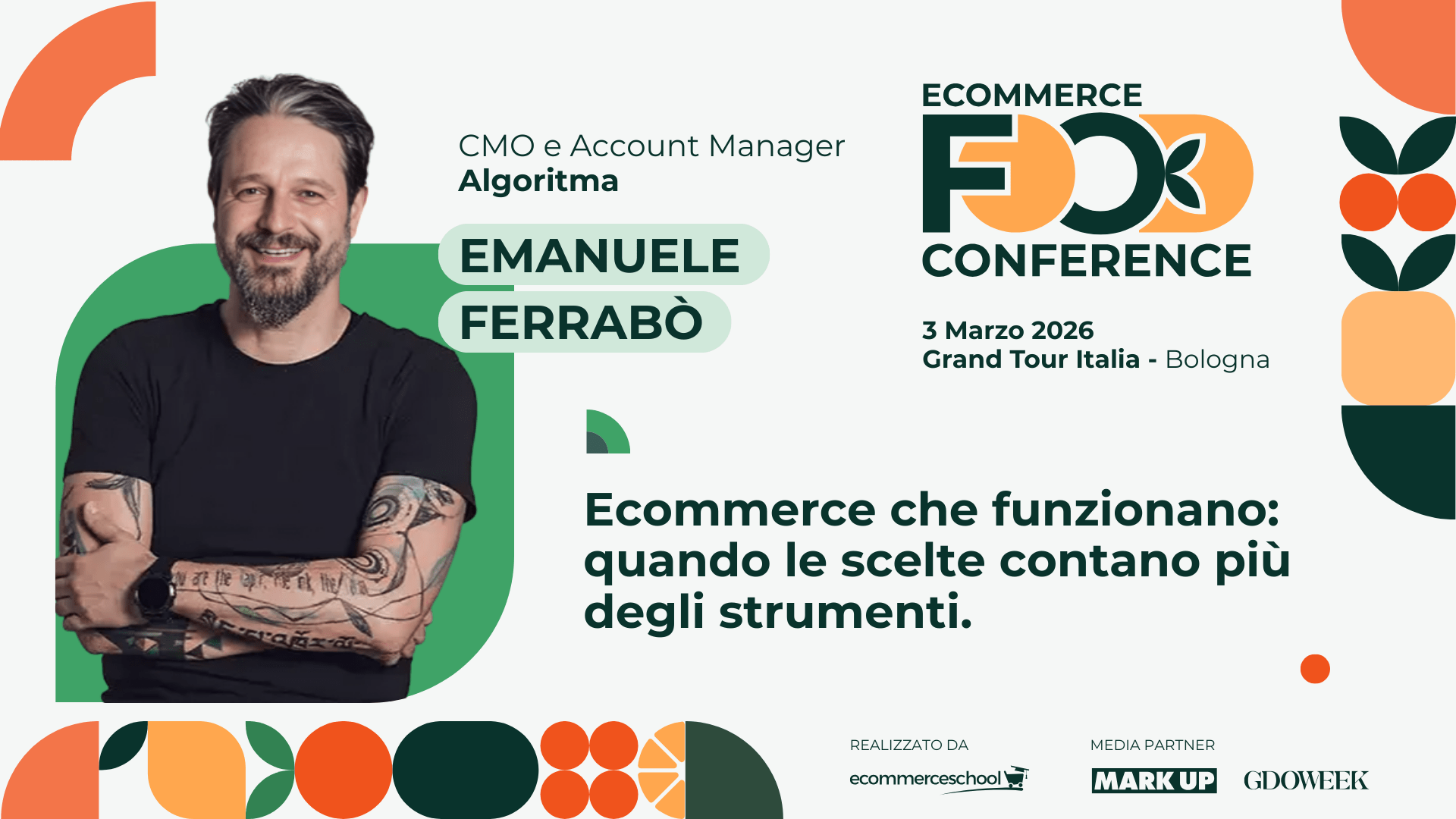 CMO e Account Manager
Algoritma

EMANUELE
FERRABÒ

ECOMMERCE
FOOD
CONFERENCE

3 Marzo 2026
Grand Tour Italia - Bologna

Ecommerce che funzionano: quando le scelte contano più degli strumenti.

REALIZZATO DA
ecommerceschool

MEDIA PARTNER
MARK UP
GDOWEEK